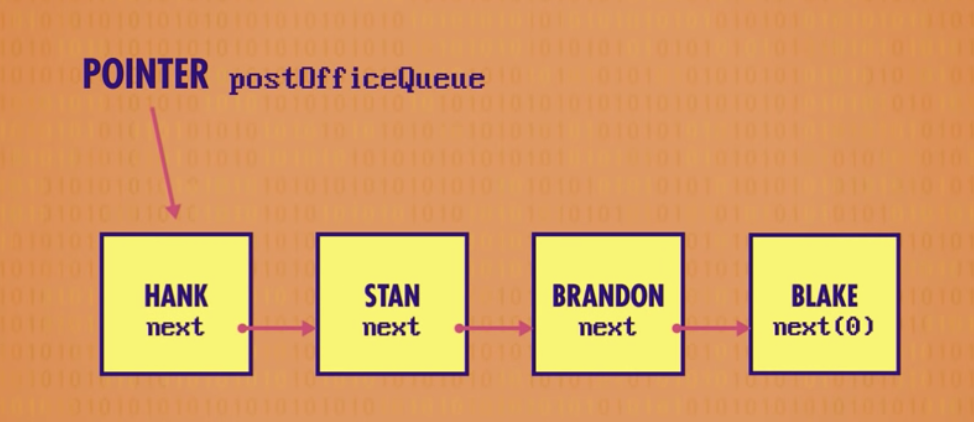 POINTER postOfficeQueue

HANK
next

STAN
next

BRANDON
next

BLAKE
next(0)